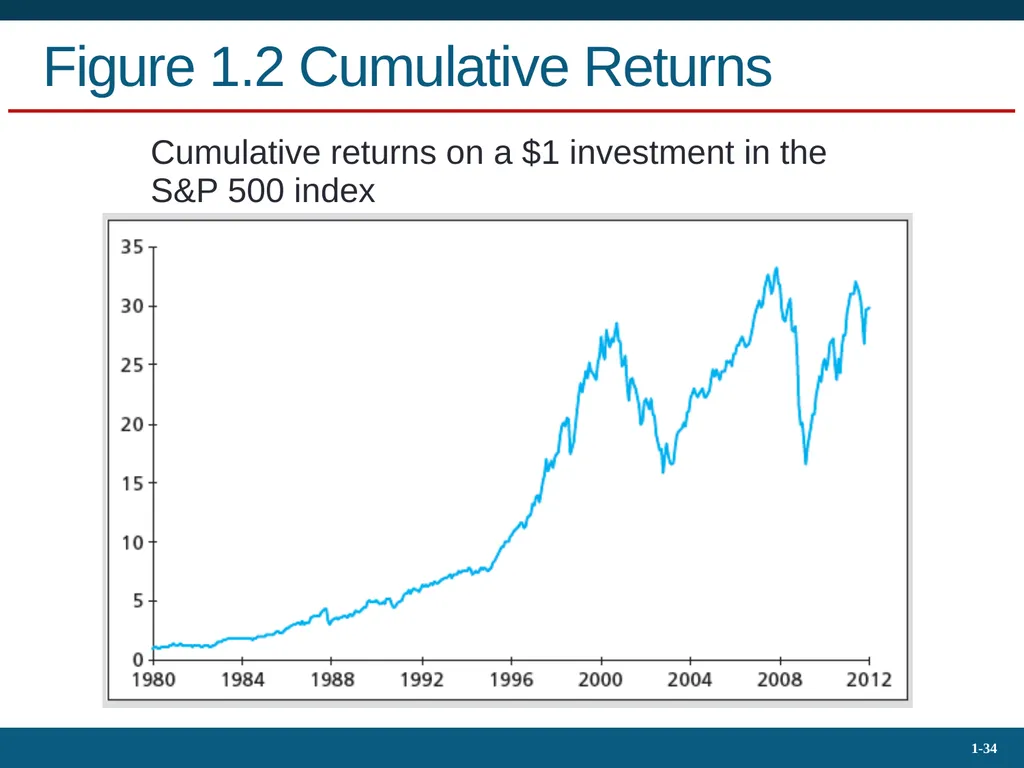 Figure 1.2 Cumulative Returns

Cumulative returns on a $1 investment in the S&P 500 index

35
30
25
20
15
10
5
0
1980
1984
1988
1992
1996
2000
2004
2008
2012

1-34